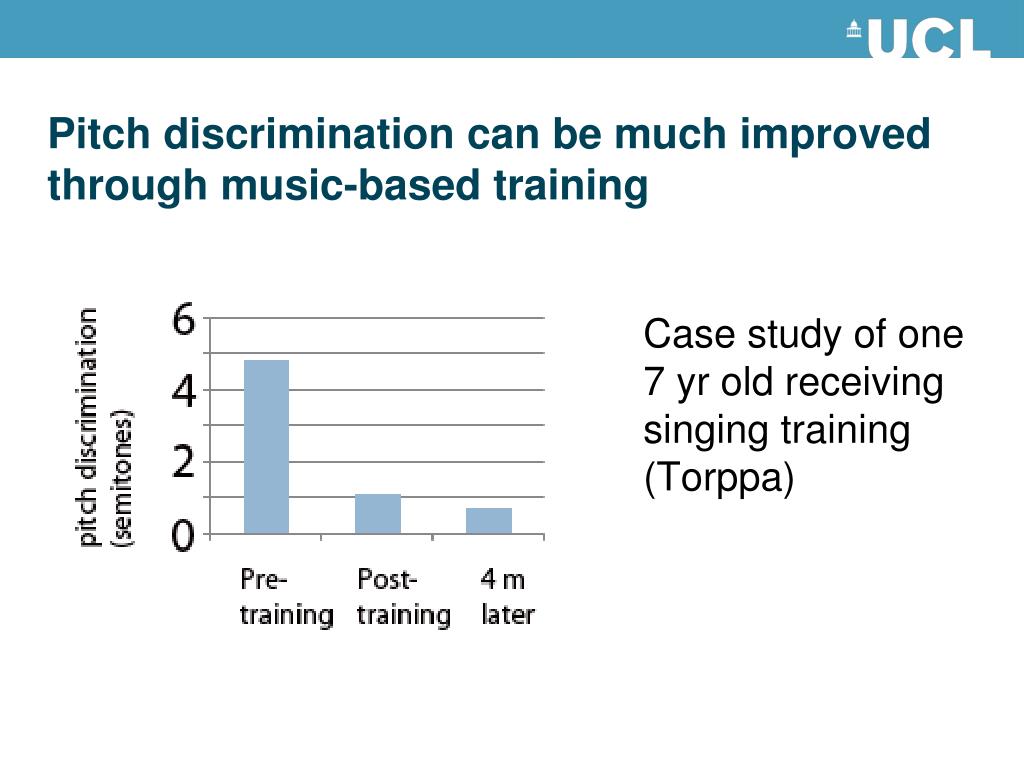 UCL

Pitch discrimination can be much improved through music-based training

pitch discrimination (semitones)

6
4
2
0

Pre-training
Post-training
4 m later

Case study of one 7 yr old receiving singing training (Torppa)